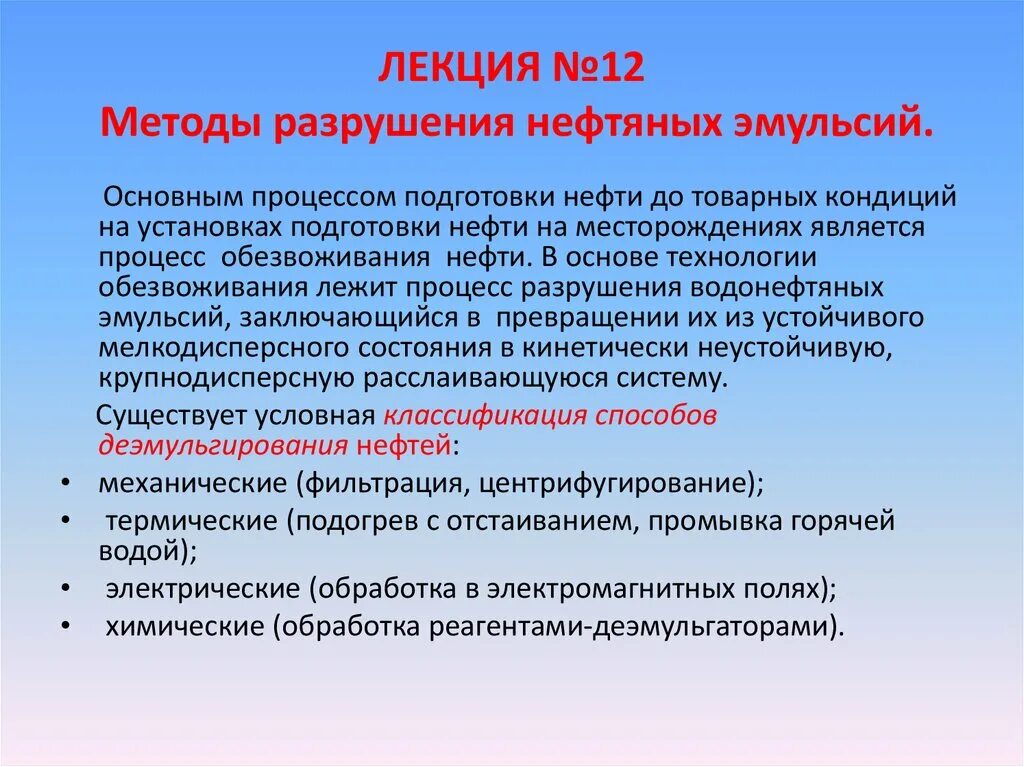 ЛЕКЦИЯ №12
Методы разрушения нефтяных эмульсий.

Основным процессом подготовки нефти до товарных кондиций на установках подготовки нефти на месторождениях является процесс обезвоживания нефти. В основе технологии обезвоживания лежит процесс разрушения водонефтяных эмульсий, заключающийся в превращении их из устойчивого мелкодисперсного состояния в кинетически неустойчивую, крупнодисперсную расслаивающуюся систему.

Существует условная классификация способов деэмульгирования нефтей:

• механические (фильтрация, центрифугирование);
• термические (подогрев с отстаиванием, промывка горячей водой);
• электрические (обработка в электромагнитных полях);
• химические (обработка реагентами-деэмульгаторами).